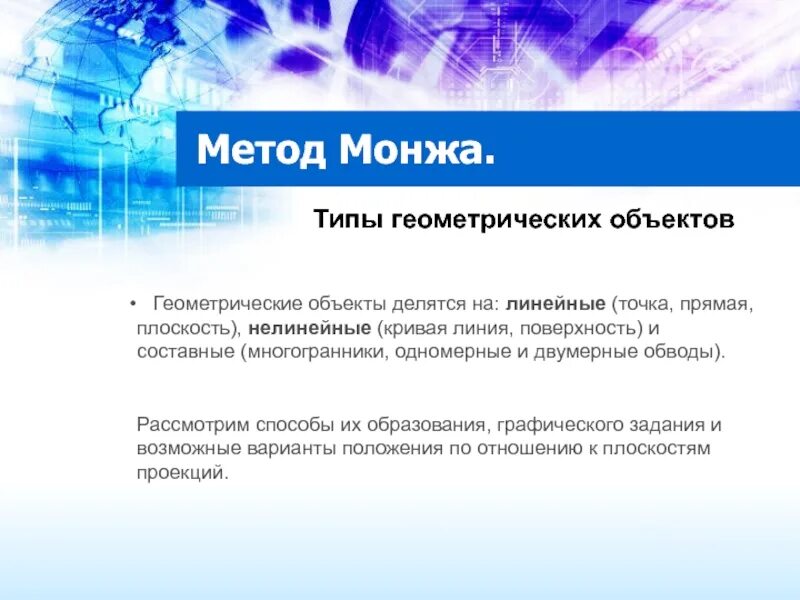 Метод Монжа.

Типы геометрических объектов

• Геометрические объекты делятся на: линейные (точка, прямая, плоскость), нелинейные (кривая линия, поверхность) и составные (многогранники, одномерные и двумерные обводы).

Рассмотрим способы их образования, графического задания и возможные варианты положения по отношению к плоскостям проекций.